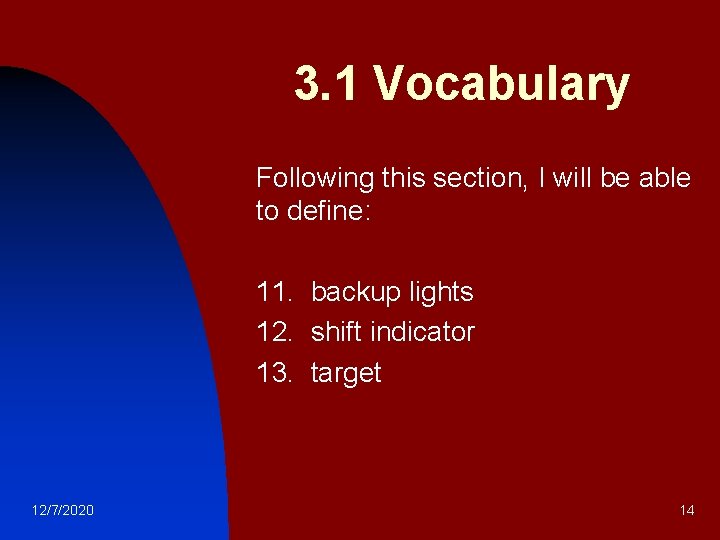 3.1 Vocabulary

Following this section, I will be able to define:

11. backup lights
12. shift indicator
13. target

12/7/2020

14